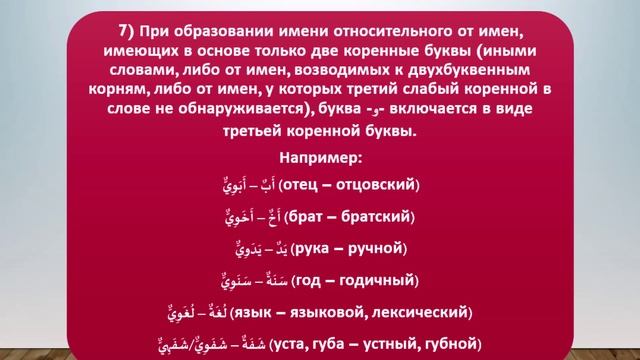 7) При образовании имени относительного от имен, имеющих в основе только две коренные буквы (иными словами, либо от имен, возводимых к двухбуквенным корням, либо от имен, у которых третий слабый коренной в слове не обнаруживается), буква -و- включается в виде третьей коренной буквы.

Например:

أَبٌ – أَبَوِيٌّ (отец – отцовский)

أَخٌ – أَخَوِيٌّ (брат – братский)

يَدٌ – يَدَوِيٌّ (рука – ручной)

سَنَةٌ – سَنَوِيٌّ (год – годичный)

لُغَةٌ – لُغَوِيٌّ (язык – языковой, лексический)

شَفَةٌ – شَفَوِيٌّ/شَفَهِيٌّ (уста, губа – устный, губной)